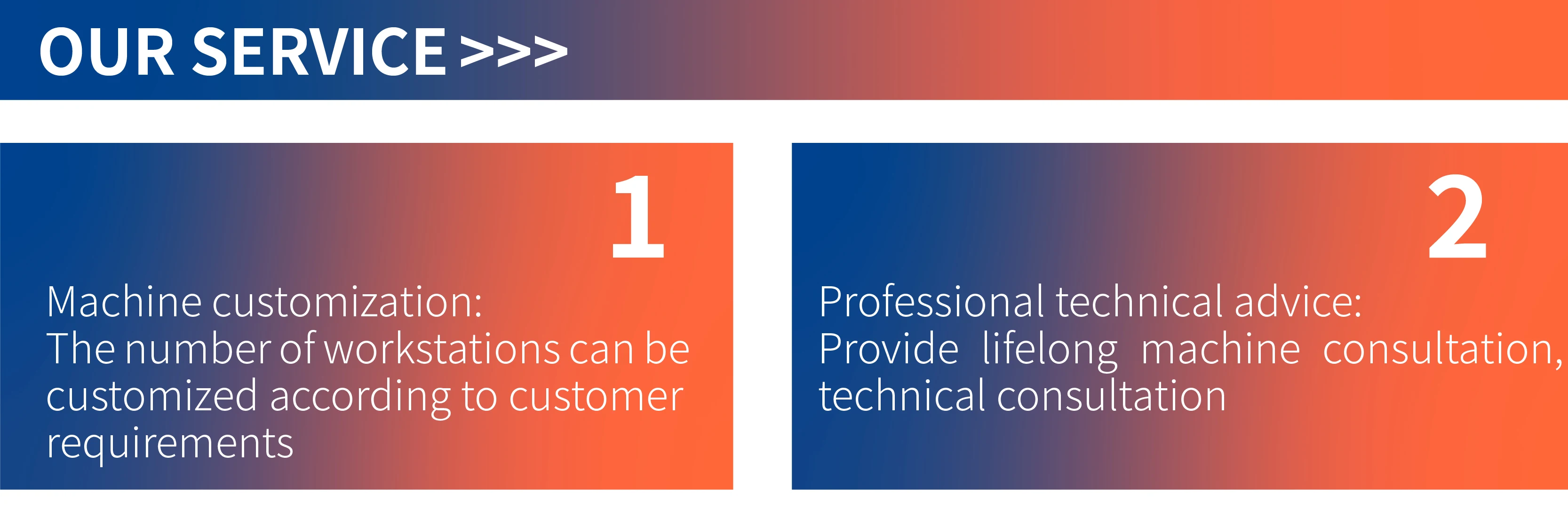 OUR SERVICE >>>

1

Machine customization:
The number of workstations can be customized according to customer requirements

2

Professional technical advice:
Provide lifelong machine consultation, technical consultation